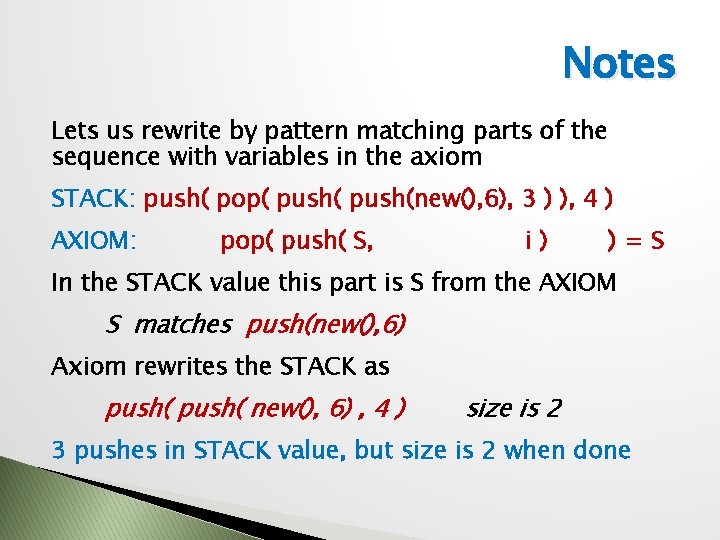 Notes

Lets us rewrite by pattern matching parts of the sequence with variables in the axiom

STACK: push( pop( push( push(new(),6), 3 ) ), 4 )

AXIOM: pop( push( S, i ) ) = S

In the STACK value this part is S from the AXIOM

S matches push(new(),6)

Axiom rewrites the STACK as

push( push( new(), 6) , 4 ) size is 2

3 pushes in STACK value, but size is 2 when done